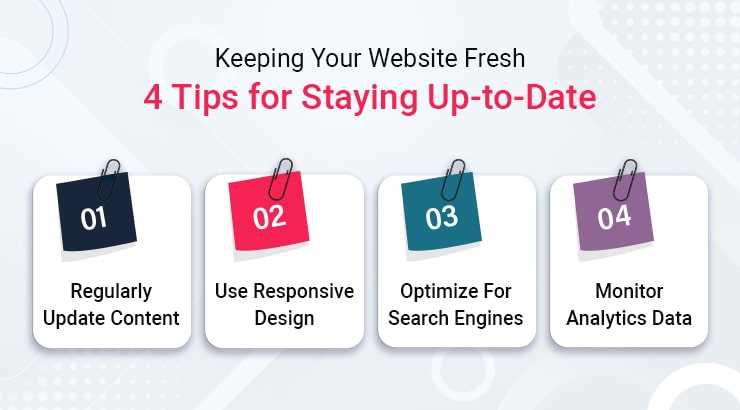 Keeping Your Website Fresh
4 Tips for Staying Up-to-Date

01
Regularly Update Content

02
Use Responsive Design

03
Optimize For Search Engines

04
Monitor Analytics Data